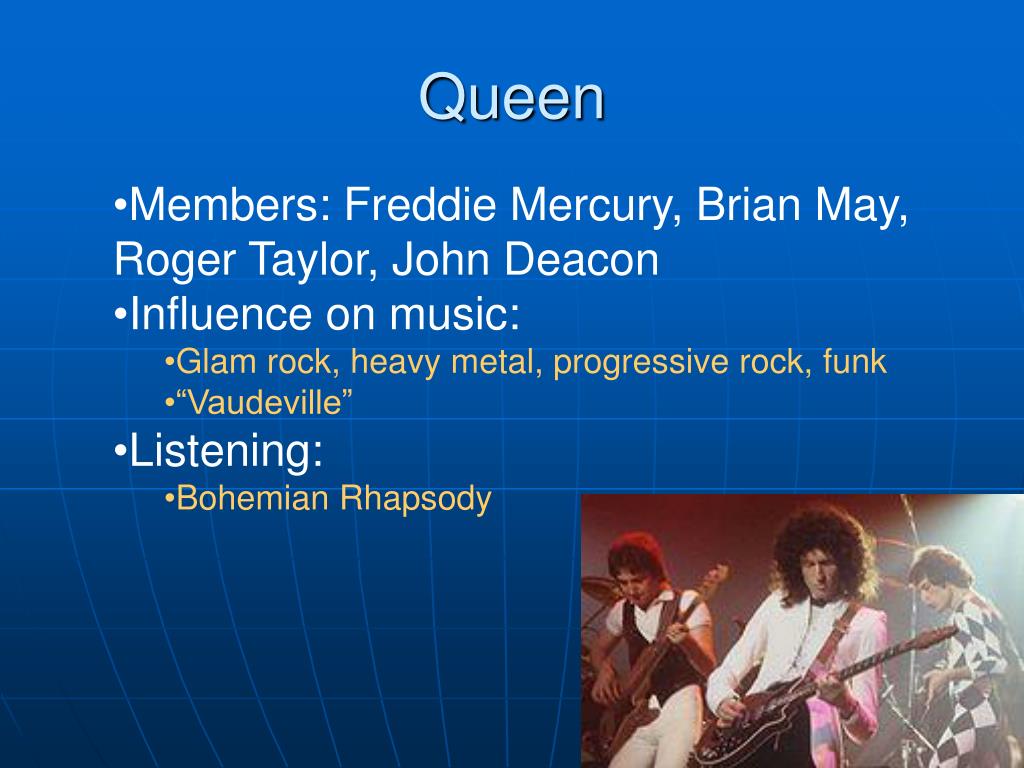 Queen

•Members: Freddie Mercury, Brian May, Roger Taylor, John Deacon
•Influence on music:
•Glam rock, heavy metal, progressive rock, funk
•“Vaudeville”
•Listening:
•Bohemian Rhapsody